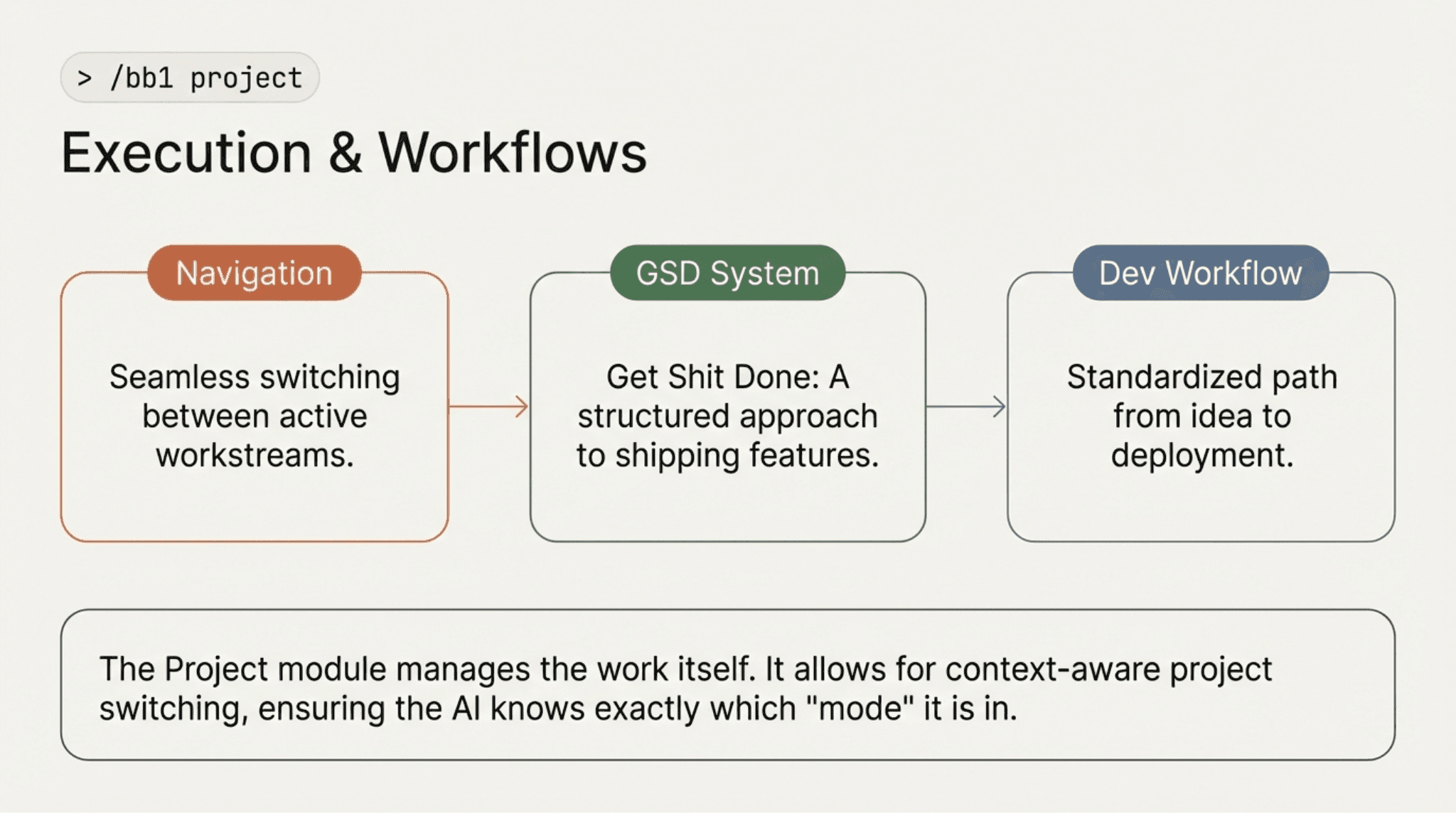 > /bb1 project

Execution & Workflows

Navigation

Seamless switching between active workstreams.

GSD System

Get Shit Done: A structured approach to shipping features.

Dev Workflow

Standardized path from idea to deployment.

The Project module manages the work itself. It allows for context-aware project switching, ensuring the AI knows exactly which "mode" it is in.